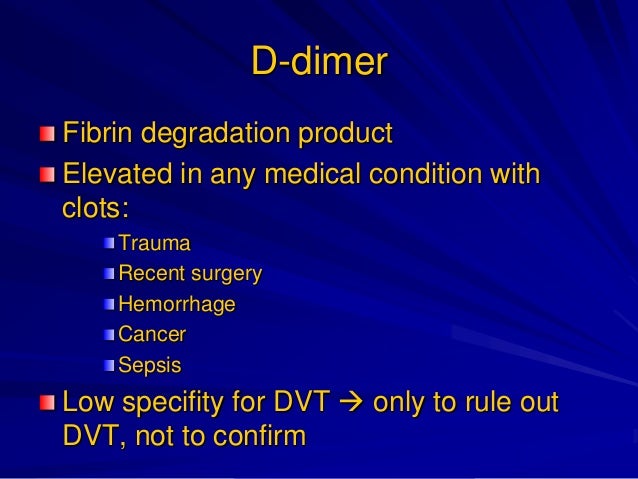 D-dimer

Fibrin degradation product

Elevated in any medical condition with clots:

Trauma

Recent surgery

Hemorrhage

Cancer

Sepsis

Low specifity for DVT → only to rule out DVT, not to confirm